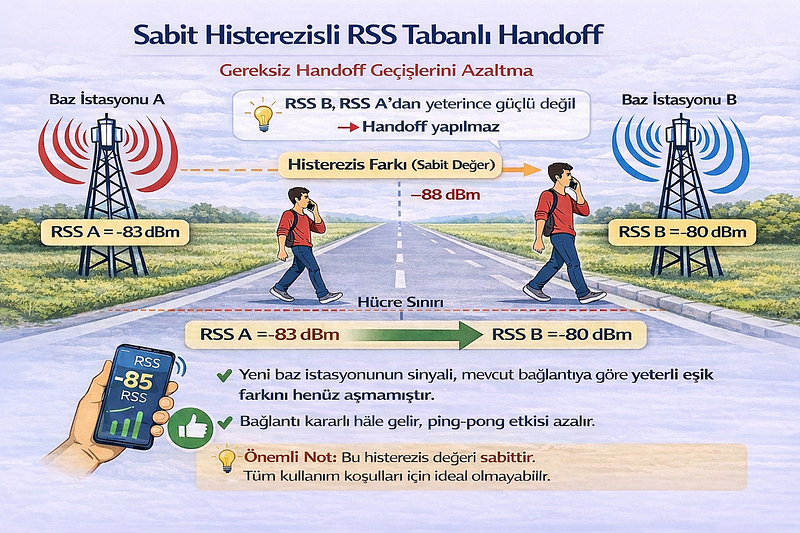 Sabit Histerezisli RSS Tabanlı Handoff

Gereksiz Handoff Geçişlerini Azaltma

Baz İstasyonu A

RSS B, RSS A'dan yeterince güçlü değil
→ Handoff yapılmaz

Baz İstasyonu B

Histerezis Farkı (Sabit Değer)

–88 dBm

RSS A = -83 dBm

RSS B = -80 dBm

Hücre Sınırı

RSS A = -83 dBm

RSS B = -80 dBm

RSS
-85
RSS

Yeni baz istasyonunun sinyali, mevcut bağlantıya göre yeterli eşik farkını henüz aşmamıştır.

Bağlantı kararlı hâle gelir, ping-pong etkisi azalır.

Önemli Not: Bu histerezis değeri sabittir.
Tüm kullanım koşulları için ideal olmayabillr.